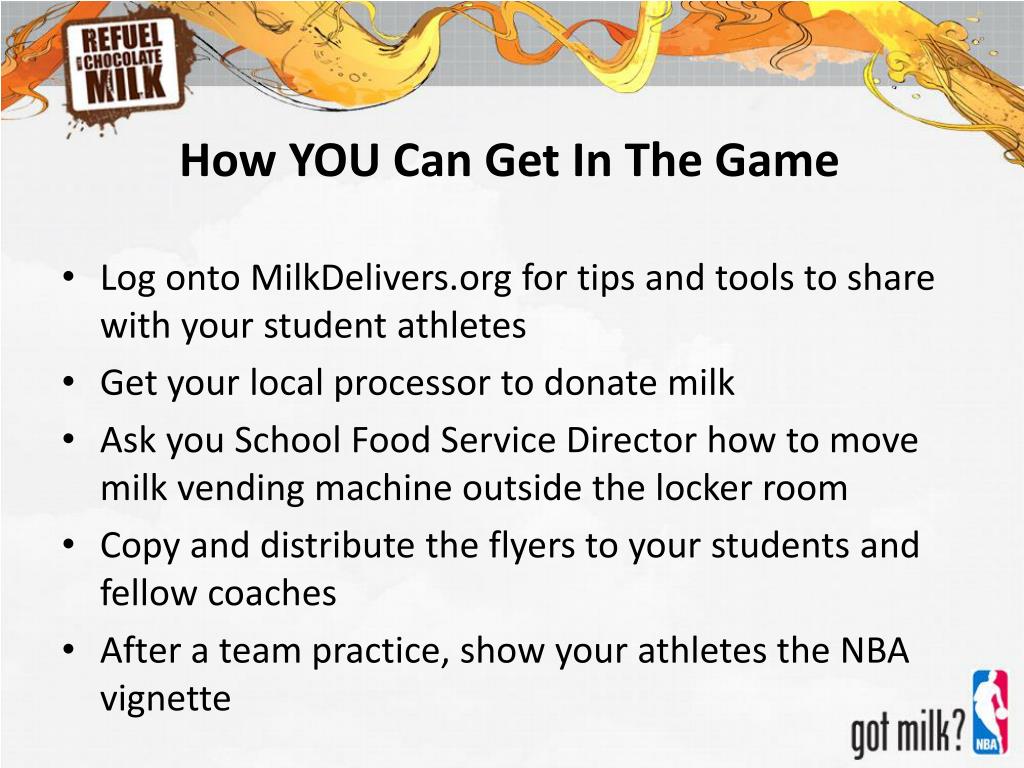 REFUEL WITH CHOCOLATE MILK

How YOU Can Get In The Game

• Log onto MilkDelivers.org for tips and tools to share with your student athletes
• Get your local processor to donate milk
• Ask you School Food Service Director how to move milk vending machine outside the locker room
• Copy and distribute the flyers to your students and fellow coaches
• After a team practice, show your athletes the NBA vignette

got milk? NBA